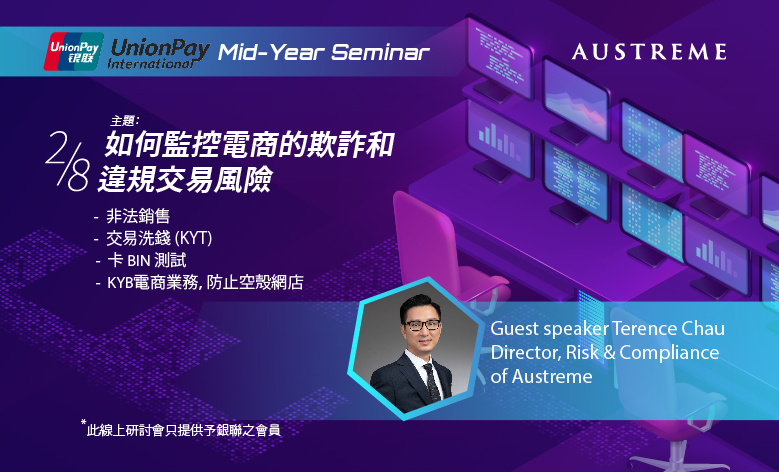 UnionPay 银联 UnionPay International Mid-Year Seminar

AUSTREME

2/8

主題：
如何監控電商的欺詐和違規交易風險

- 非法銷售
- 交易洗錢 (KYT)
- 卡 BIN 測試
- KYB電商業務, 防止空殼網店

Guest speaker Terence Chau
Director, Risk & Compliance of Austreme

*此線上研討會只提供予銀聯之會員